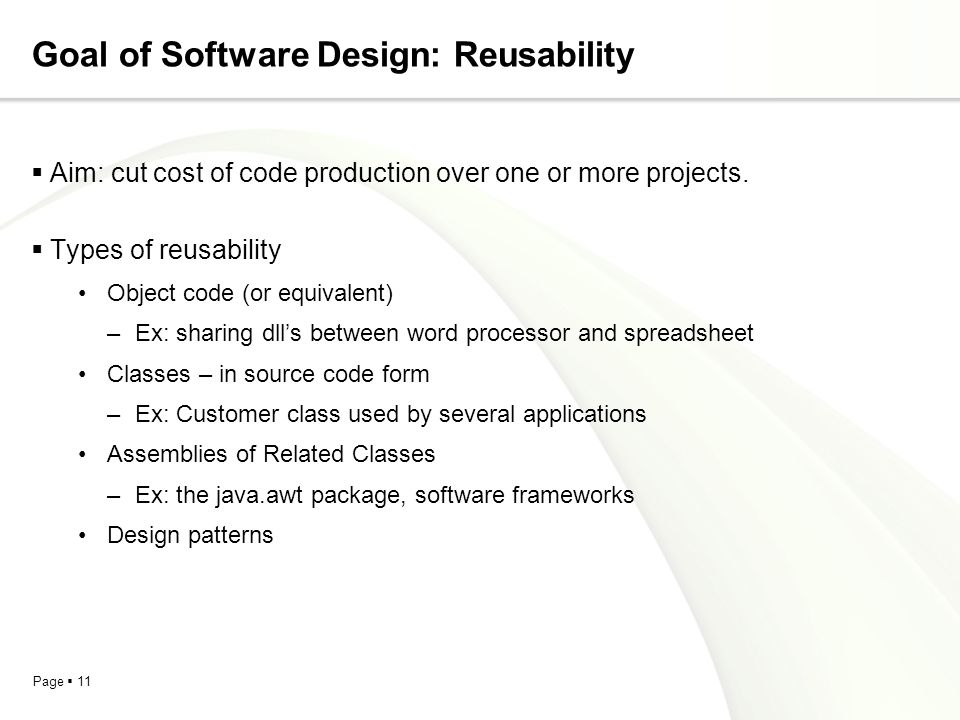 Goal of Software Design: Reusability

▪ Aim: cut cost of code production over one or more projects.

▪ Types of reusability

• Object code (or equivalent)

– Ex: sharing dll's between word processor and spreadsheet

• Classes – in source code form

– Ex: Customer class used by several applications

• Assemblies of Related Classes

– Ex: the java.awt package, software frameworks

• Design patterns

Page ▪ 11